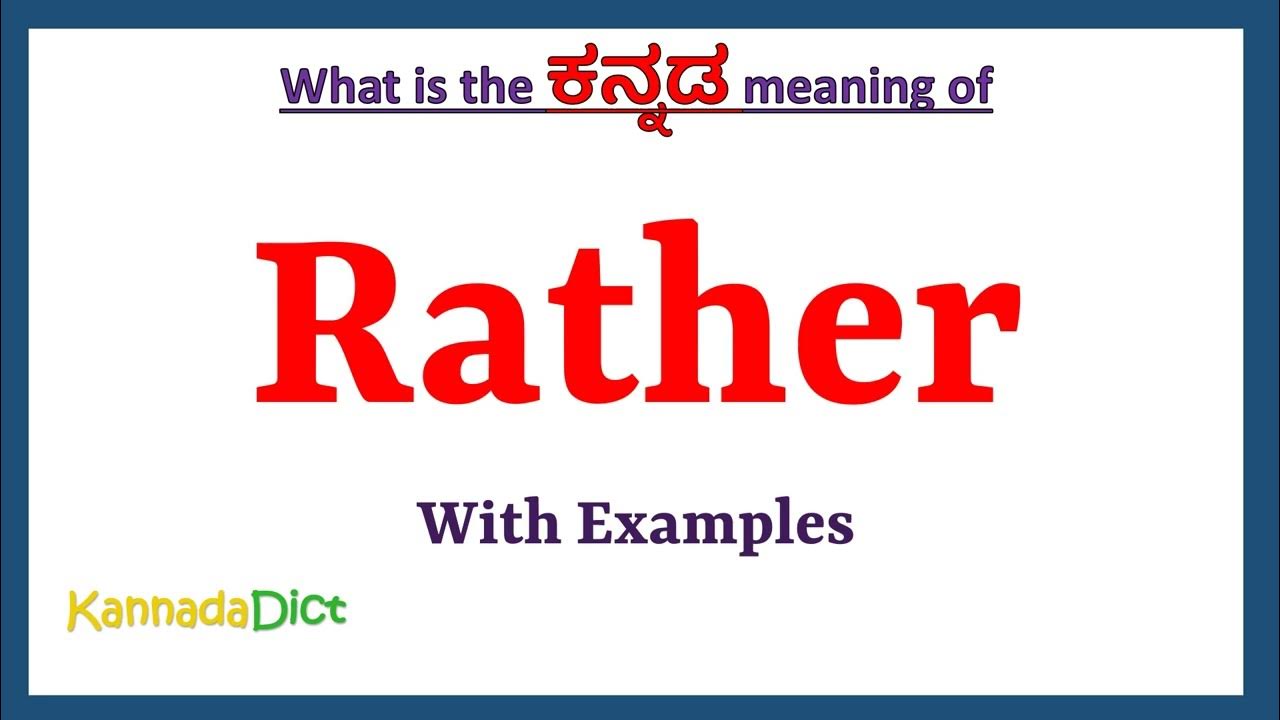 What is the ಕನ್ನಡ meaning of

Rather

With Examples

KannadaDict